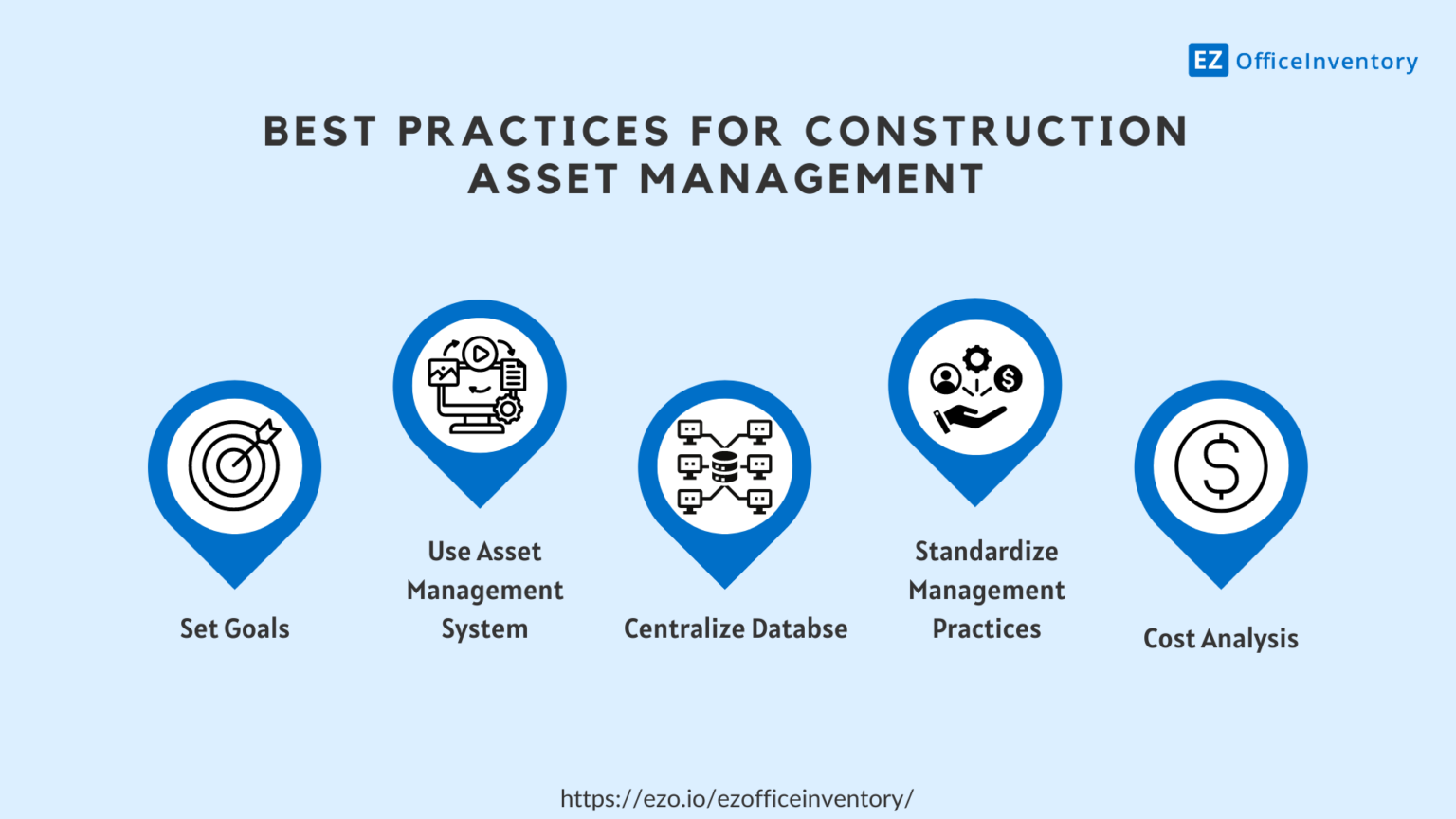 EZ OfficeInventory

BEST PRACTICES FOR CONSTRUCTION ASSET MANAGEMENT

Set Goals

Use Asset Management System

Centralize Databse

Standardize Management Practices

Cost Analysis

https://ezo.io/ezofficeinventory/